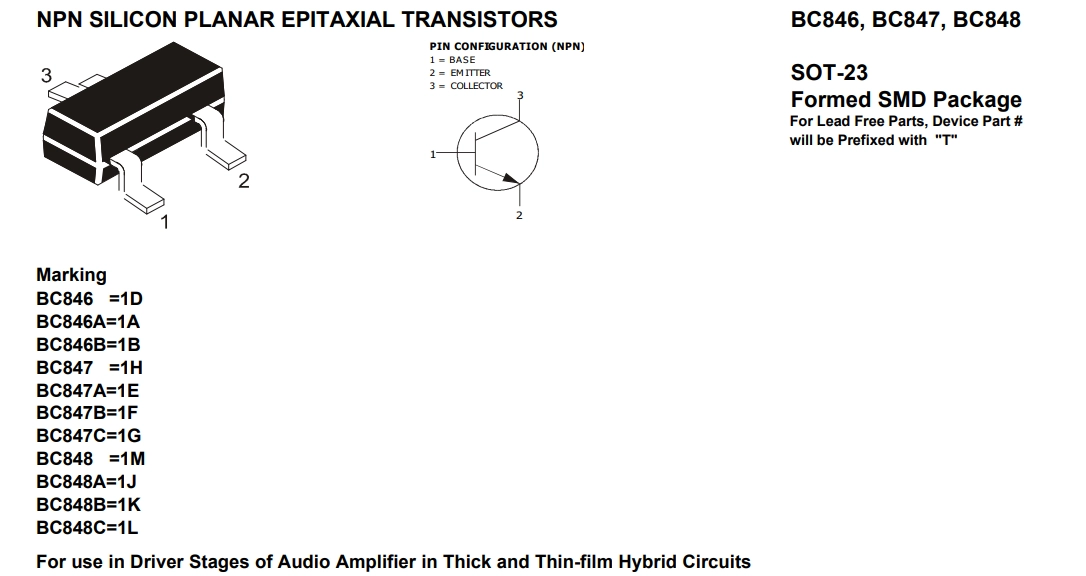 NPN SILICON PLANAR EPITAXIAL TRANSISTORS

BC846, BC847, BC848

3
2
1

PIN CONFIGURATION (NPN)
1 = BASE
2 = EMITTER
3 = COLLECTOR

3
1
2

SOT-23
Formed SMD Package
For Lead Free Parts, Device Part # will be Prefixed with "T"

Marking
BC846 =1D
BC846A=1A
BC846B=1B
BC847 =1H
BC847A=1E
BC847B=1F
BC847C=1G
BC848 =1M
BC848A=1J
BC848B=1K
BC848C=1L

For use in Driver Stages of Audio Amplifier in Thick and Thin-film Hybrid Circuits